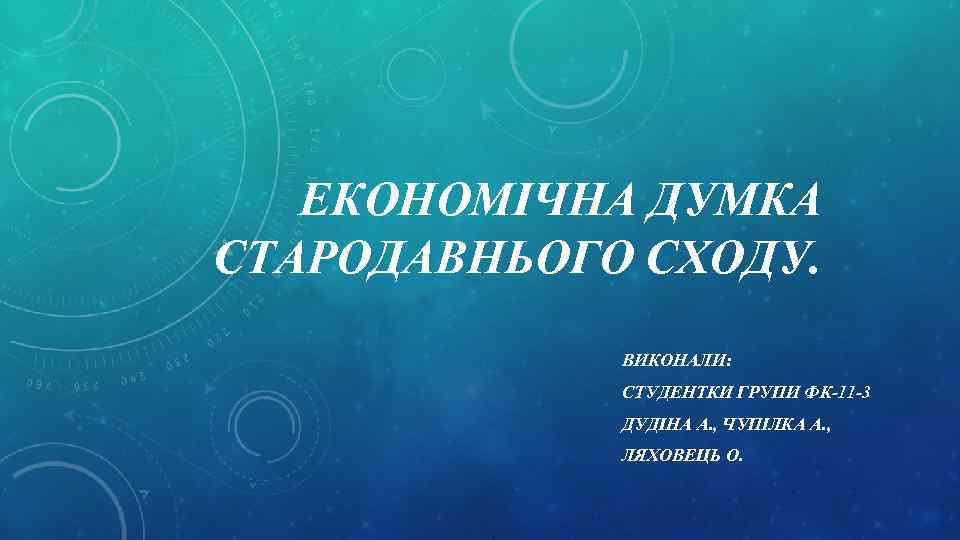 ЕКОНОМІЧНА ДУМКА СТАРОДАВНЬОГО СХОДУ.

ВИКОНАЛИ:
СТУДЕНТКИ ГРУПИ ФК-11-3
ДУДІНА А., ЧУПІЛКА А.,
ЛЯХОВЕЦЬ О.